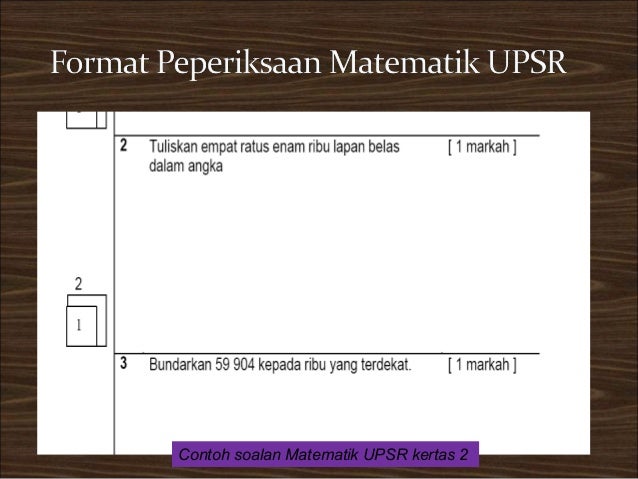 Format Peperiksaan Matematik UPSR

2 Tuliskan empat ratus enam ribu lapan belas dalam angka [ 1 markah ]

2

1

3 Bundarkan 59 904 kepada ribu yang terdekat. [ 1 markah ]

Contoh soalan Matematik UPSR kertas 2